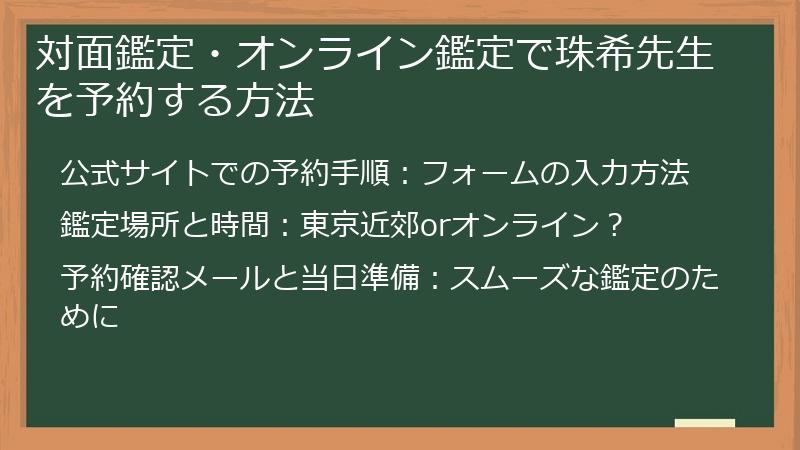 対面鑑定・オンライン鑑定で珠希先生を予約する方法

公式サイトでの予約手順：フォームの入力方法

鑑定場所と時間：東京近郊orオンライン？

予約確認メールと当日準備：スムーズな鑑定のために